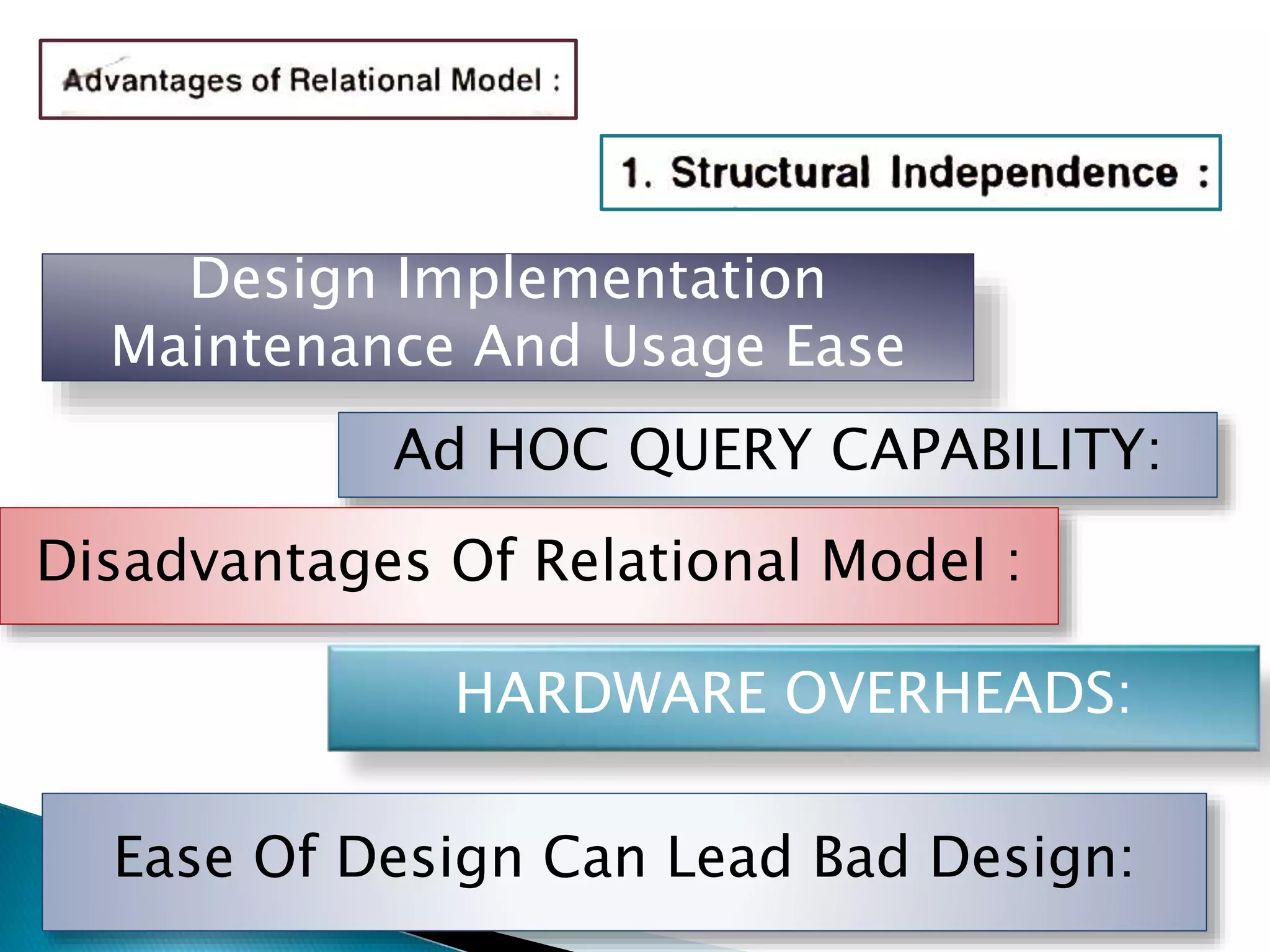 Advantages of Relational Model :

1. Structural Independence :

Design Implementation Maintenance And Usage Ease

Ad HOC QUERY CAPABILITY:

Disadvantages Of Relational Model :

HARDWARE OVERHEADS:

Ease Of Design Can Lead Bad Design: